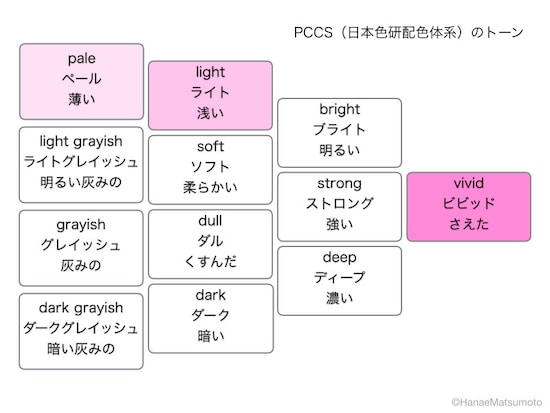 PCCS（日本色研配色体系）のトーン

pale
ペール
薄い

light grayish
ライトグレイッシュ
明るい灰みの

grayish
グレイッシュ
灰みの

dark grayish
ダークグレイッシュ
暗い灰みの

light
ライト
浅い

soft
ソフト
柔らかい

dull
ダル
くすんだ

dark
ダーク
暗い

bright
ブライト
明るい

strong
ストロング
強い

deep
ディープ
濃い

vivid
ビビッド
さえた

©HanaeMatsumoto